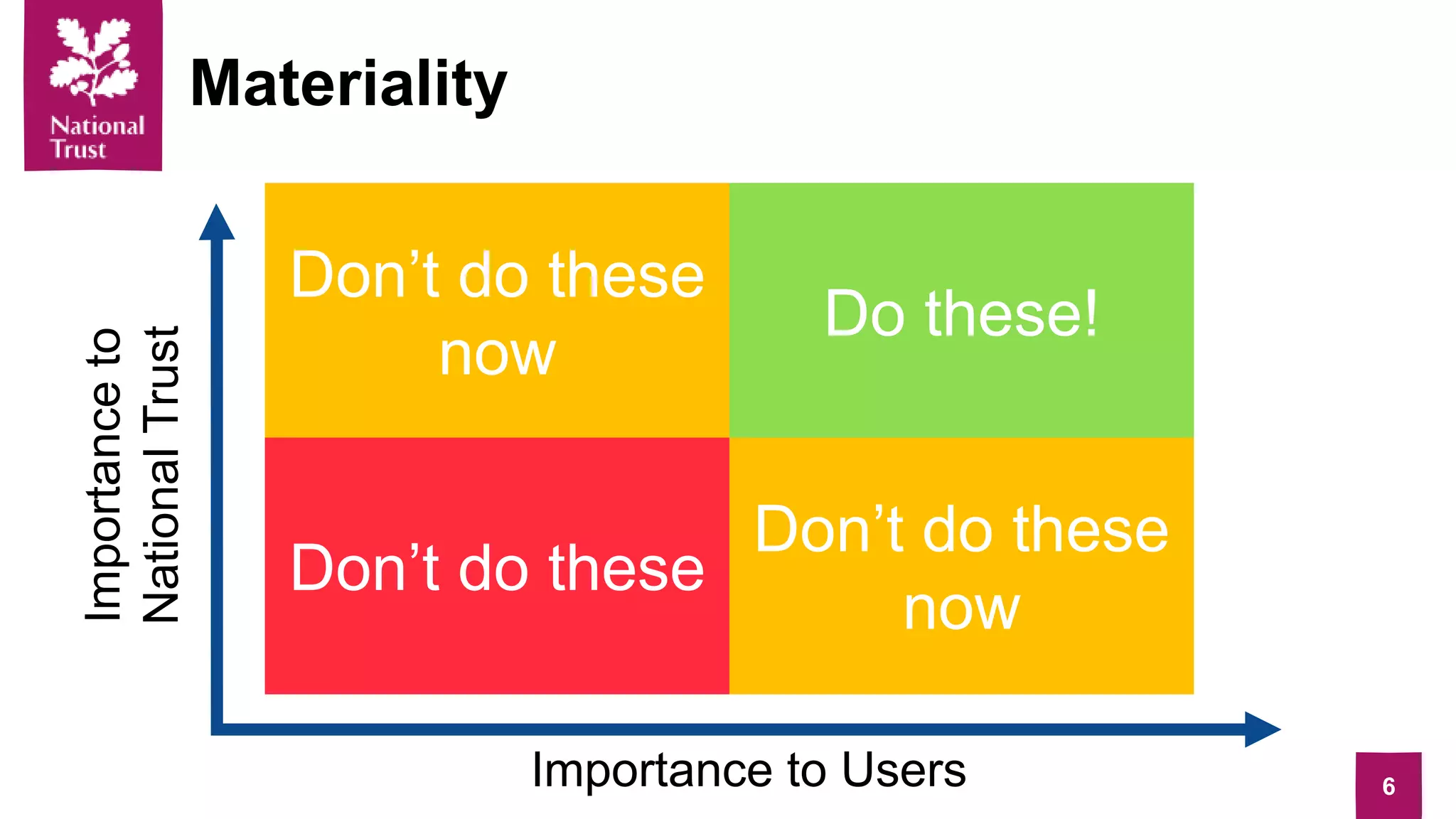 National Trust

Materiality

Importance to National Trust

Don’t do these now

Do these!

Don’t do these

Don’t do these now

Importance to Users

6